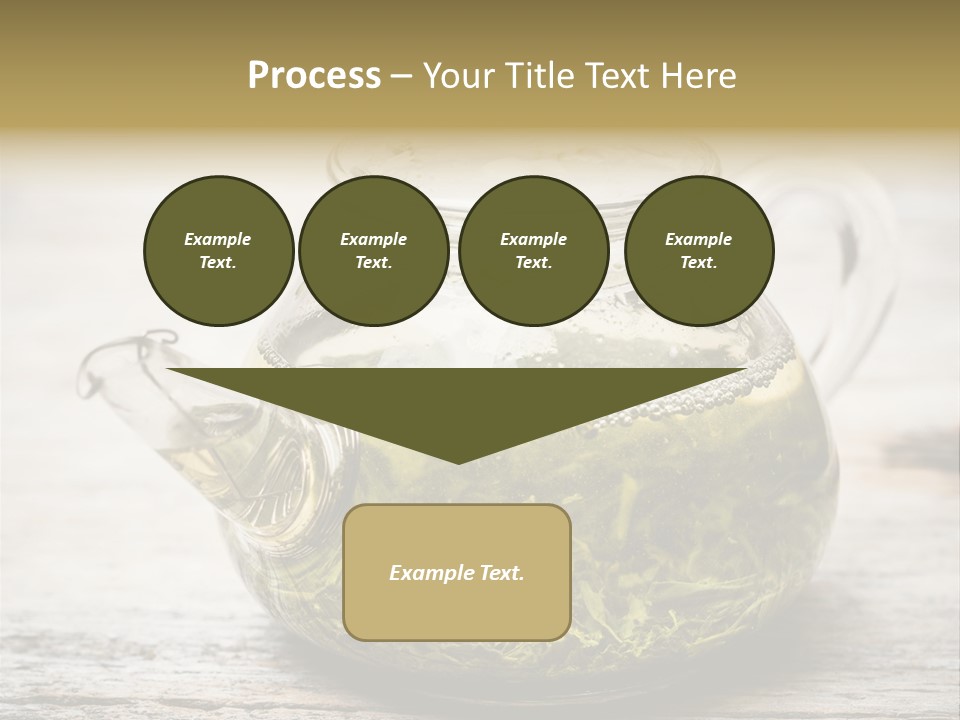 Process – Your Title Text Here

Example Text.

Example Text.

Example Text.

Example Text.

Example Text.